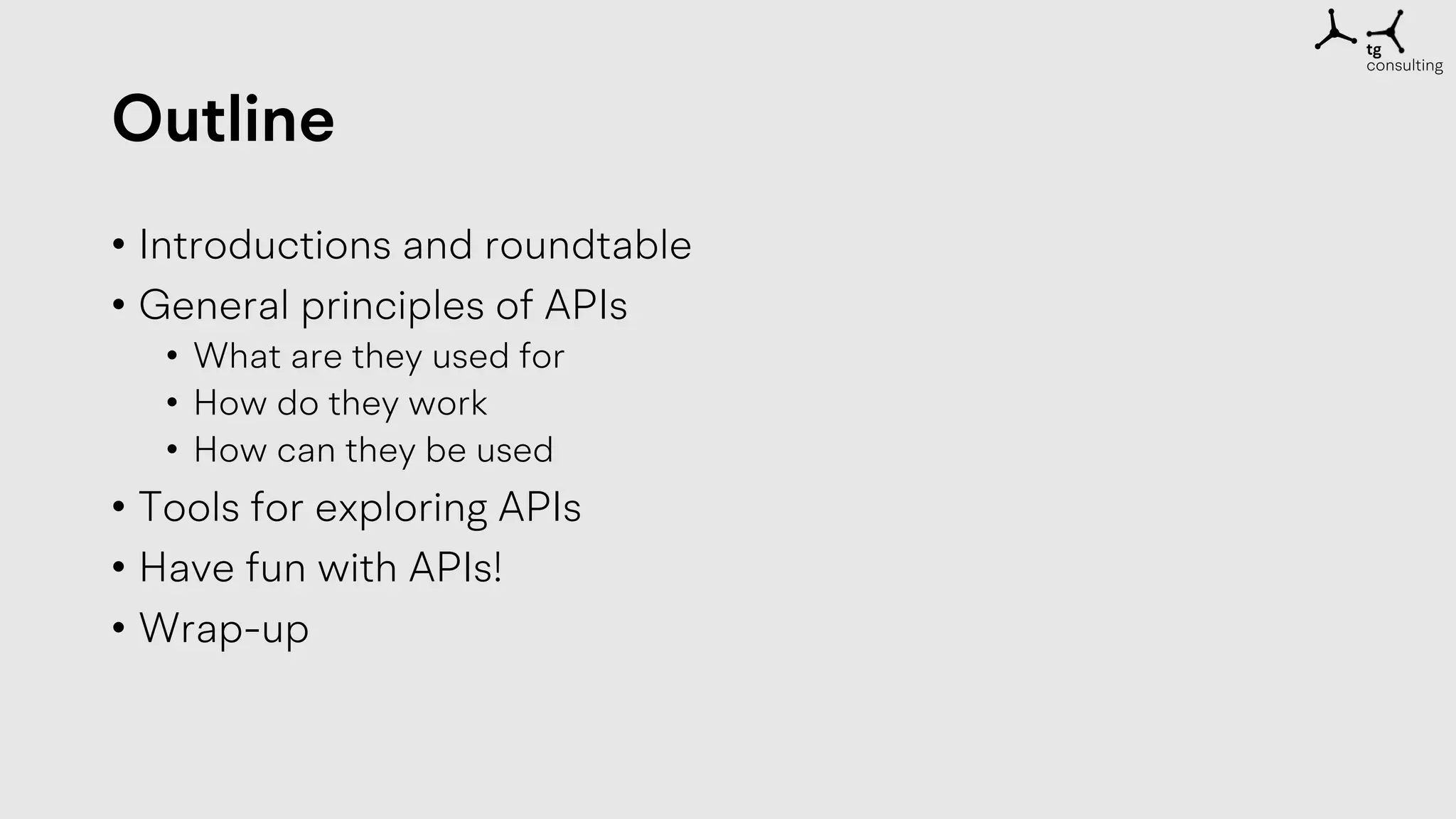 tg
consulting

Outline

• Introductions and roundtable
• General principles of APIs
  • What are they used for
  • How do they work
  • How can they be used
• Tools for exploring APIs
• Have fun with APIs!
• Wrap-up